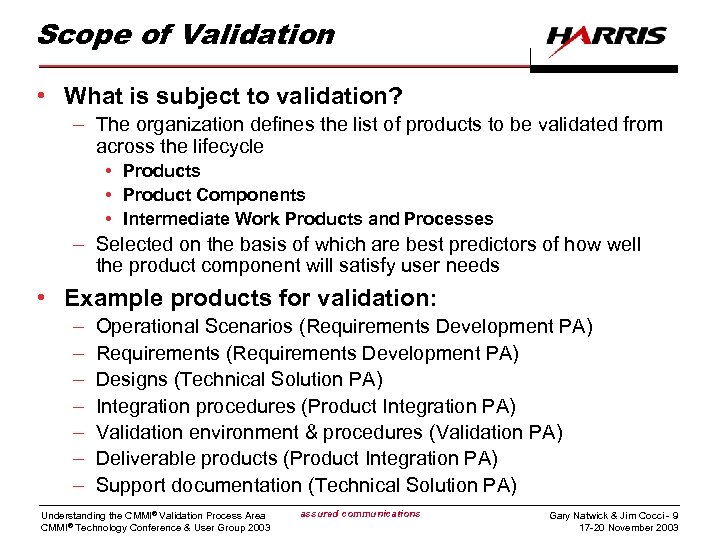 Scope of Validation

HARRIS

• What is subject to validation?
– The organization defines the list of products to be validated from across the lifecycle
• Products
• Product Components
• Intermediate Work Products and Processes
– Selected on the basis of which are best predictors of how well the product component will satisfy user needs

• Example products for validation:
– Operational Scenarios (Requirements Development PA)
– Requirements (Requirements Development PA)
– Designs (Technical Solution PA)
– Integration procedures (Product Integration PA)
– Validation environment & procedures (Validation PA)
– Deliverable products (Product Integration PA)
– Support documentation (Technical Solution PA)

Understanding the CMMI® Validation Process Area
CMMI® Technology Conference & User Group 2003

assured communications

Gary Natwick & Jim Cocci - 9
17-20 November 2003